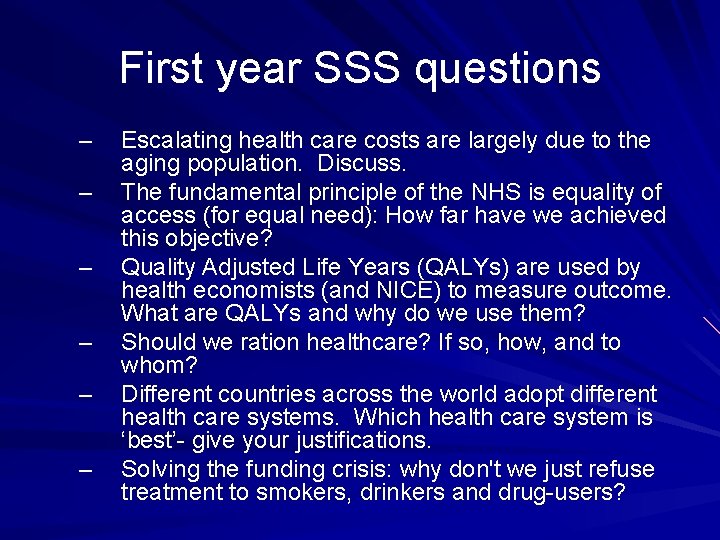 First year SSS questions

– Escalating health care costs are largely due to the aging population. Discuss.

– The fundamental principle of the NHS is equality of access (for equal need): How far have we achieved this objective?

– Quality Adjusted Life Years (QALYs) are used by health economists (and NICE) to measure outcome. What are QALYs and why do we use them?

– Should we ration healthcare? If so, how, and to whom?

– Different countries across the world adopt different health care systems. Which health care system is ‘best’- give your justifications.

– Solving the funding crisis: why don't we just refuse treatment to smokers, drinkers and drug-users?